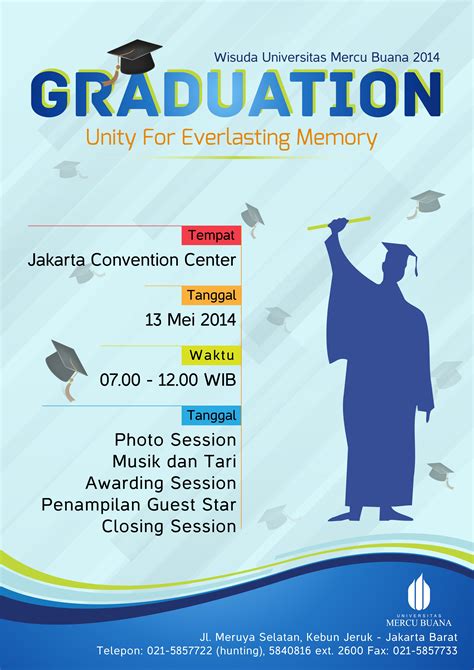 Wisuda Universitas Mercu Buana 2014

GRADUATION

Unity For Everlasting Memory

Tempat

Jakarta Convention Center

Tanggal

13 Mei 2014

Waktu

07.00 - 12.00 WIB

Tanggal

Photo Session
Musik dan Tari
Awarding Session
Penampilan Guest Star
Closing Session

UNIVERSITAS
MERCU BUANA

Jl. Meruya Selatan, Kebun Jeruk - Jakarta Barat
Telepon: 021-5857722 (hunting), 5840816 ext. 2600 Fax: 021-5857733